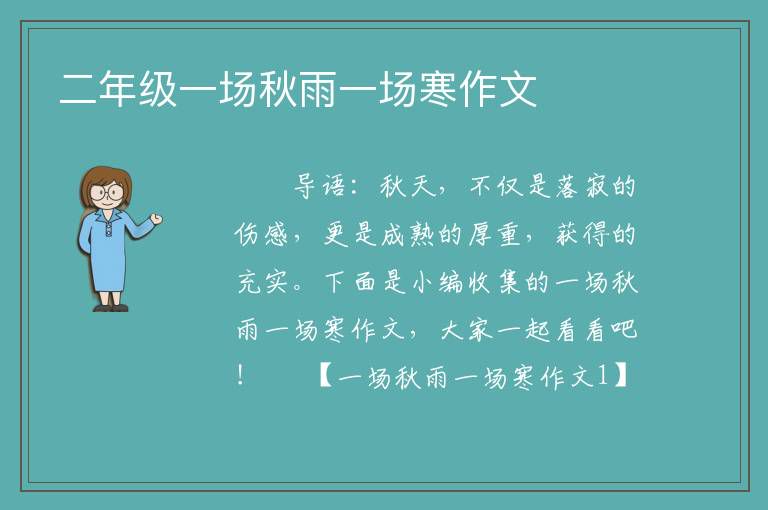 二年级一场秋雨一场寒作文

导语：秋天，不仅是落寂的伤感，更是成熟的厚重，获得的充实。下面是小编收集的一场秋雨一场寒作文，大家一起看看吧！ 【一场秋雨一场寒作文1】